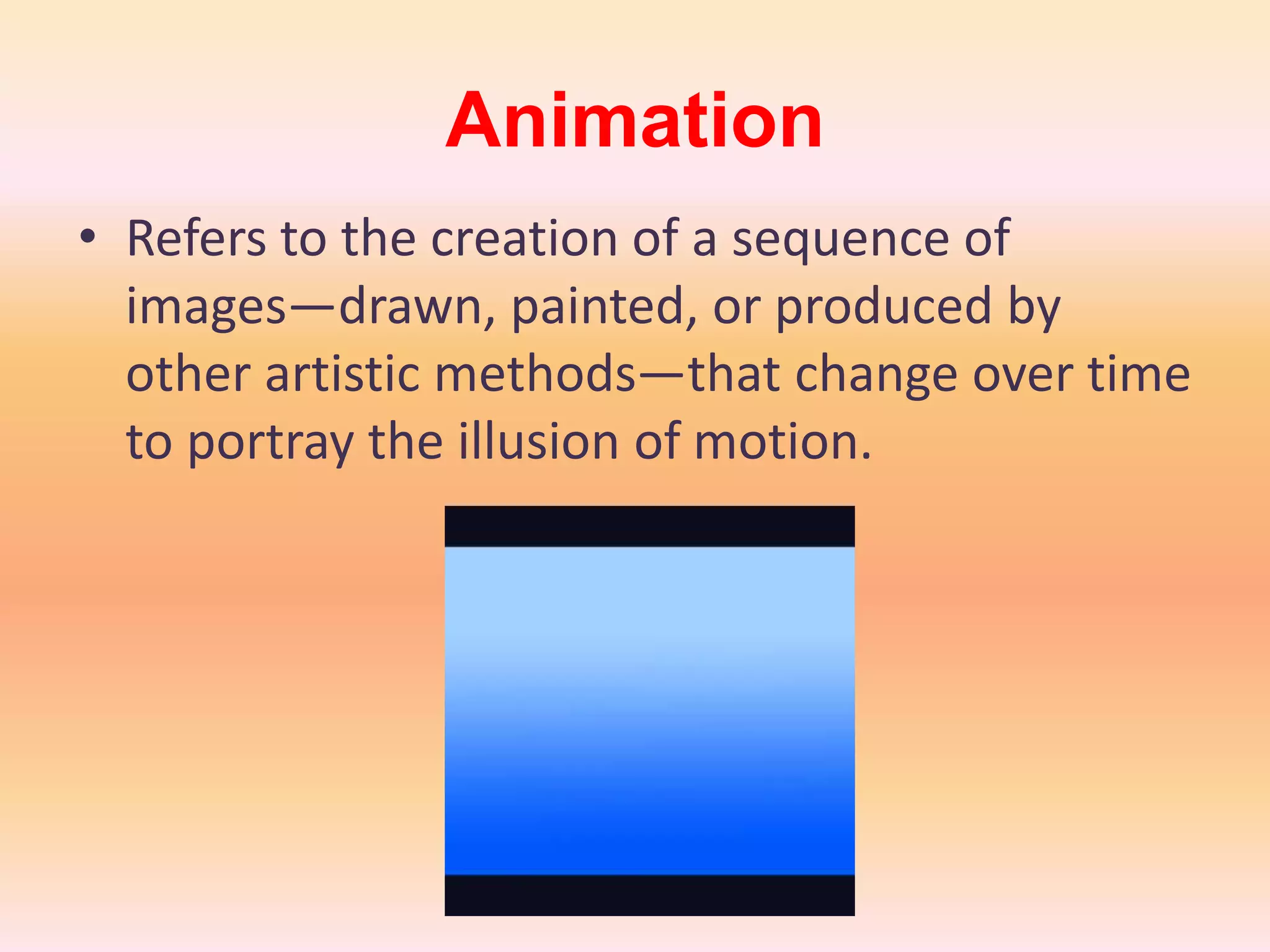 Animation

• Refers to the creation of a sequence of images—drawn, painted, or produced by other artistic methods—that change over time to portray the illusion of motion.